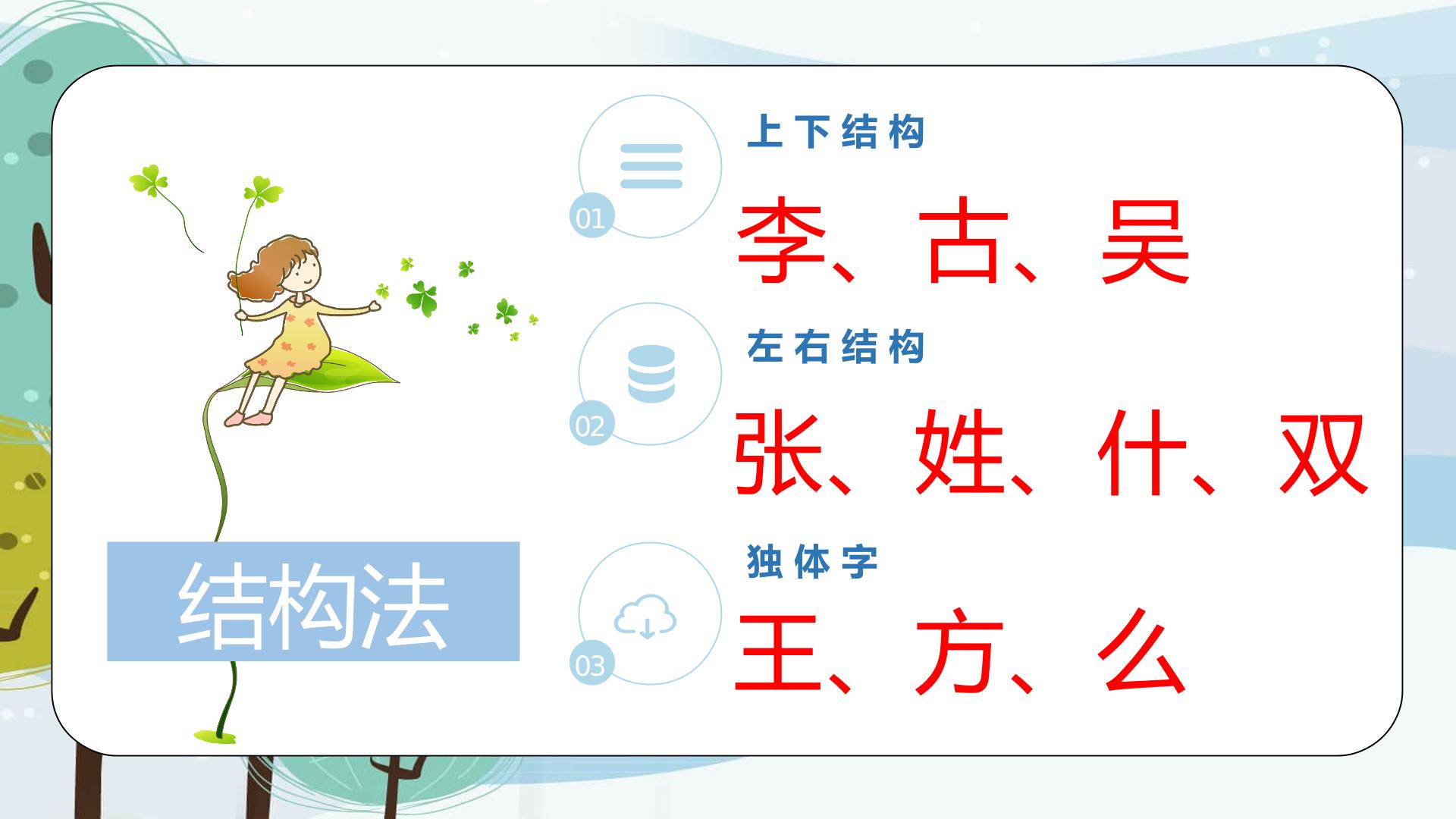 结构法

01
上下结构
李、古、吴

02
左右结构
张、姓、什、双

03
独体字
王、方、么